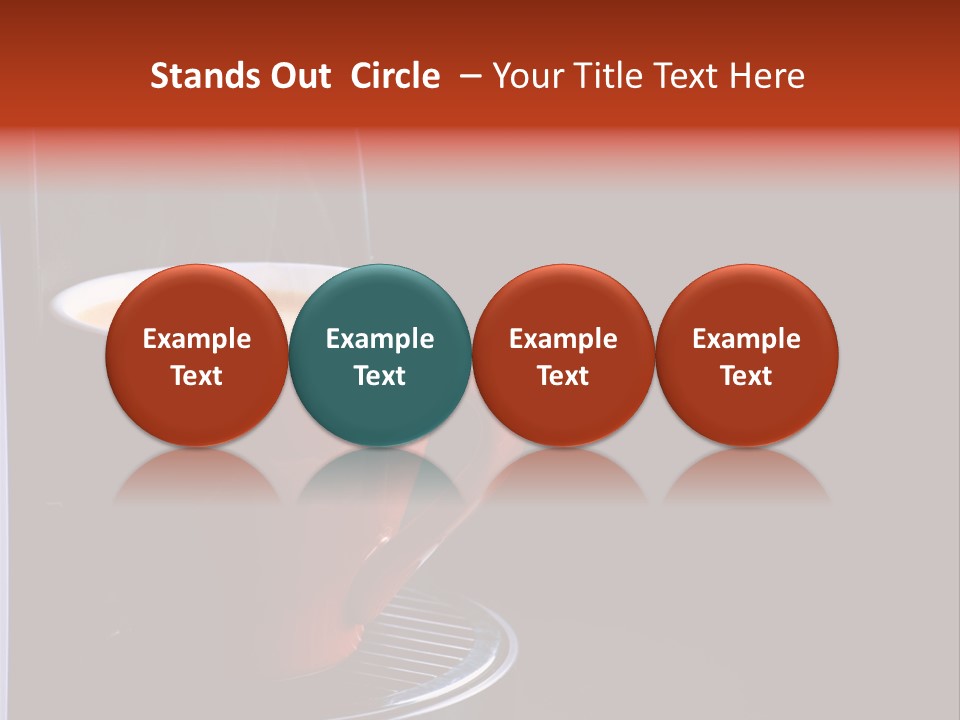 Stands Out Circle – Your Title Text Here

Example Text

Example Text

Example Text

Example Text